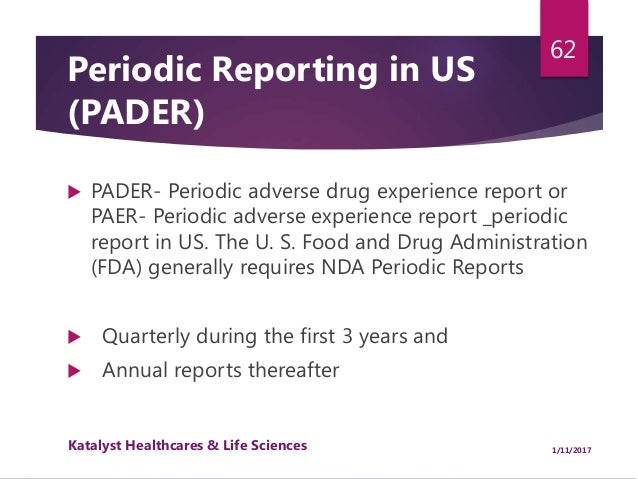 62

Periodic Reporting in US (PADER)

PADER- Periodic adverse drug experience report or PAER- Periodic adverse experience report _periodic report in US. The U. S. Food and Drug Administration (FDA) generally requires NDA Periodic Reports

Quarterly during the first 3 years and

Annual reports thereafter

Katalyst Healthcares & Life Sciences

1/11/2017